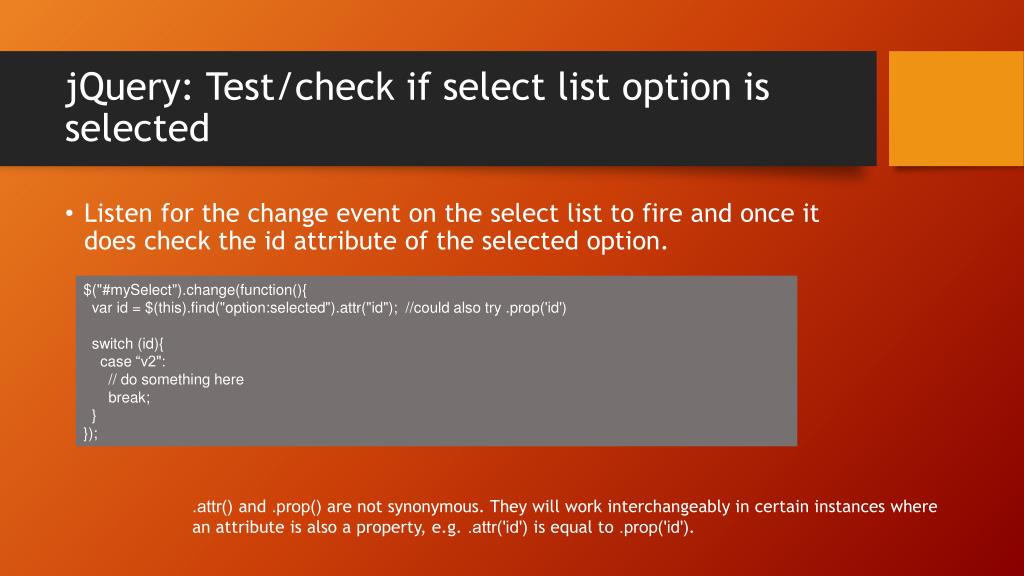 jQuery: Test/check if select list option is selected

• Listen for the change event on the select list to fire and once it does check the id attribute of the selected option.

$("#mySelect").change(function(){
  var id = $(this).find("option:selected").attr("id");  //could also try .prop('id')

  switch (id){
    case “v2":
      // do something here
      break;
  }
});

.attr() and .prop() are not synonymous. They will work interchangeably in certain instances where an attribute is also a property, e.g. .attr('id') is equal to .prop('id').